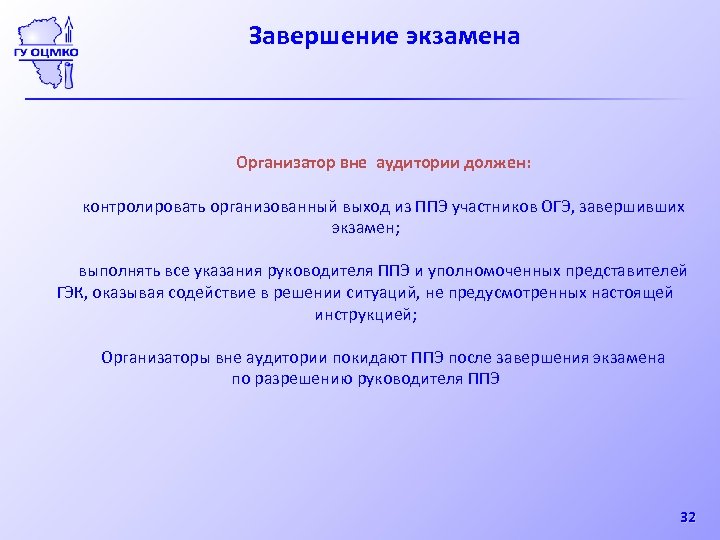 ГУ ОЦМКО

Завершение экзамена

Организатор вне аудитории должен:

контролировать организованный выход из ППЭ участников ОГЭ, завершивших экзамен;

выполнять все указания руководителя ППЭ и уполномоченных представителей ГЭК, оказывая содействие в решении ситуаций, не предусмотренных настоящей инструкцией;

Организаторы вне аудитории покидают ППЭ после завершения экзамена по разрешению руководителя ППЭ

32